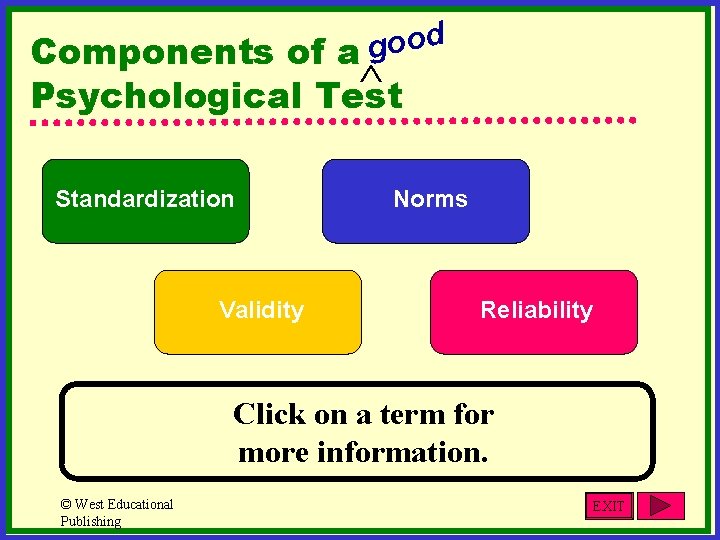 Components of a good Psychological Test

Standardization

Norms

Validity

Reliability

Click on a term for more information.

© West Educational Publishing

EXIT